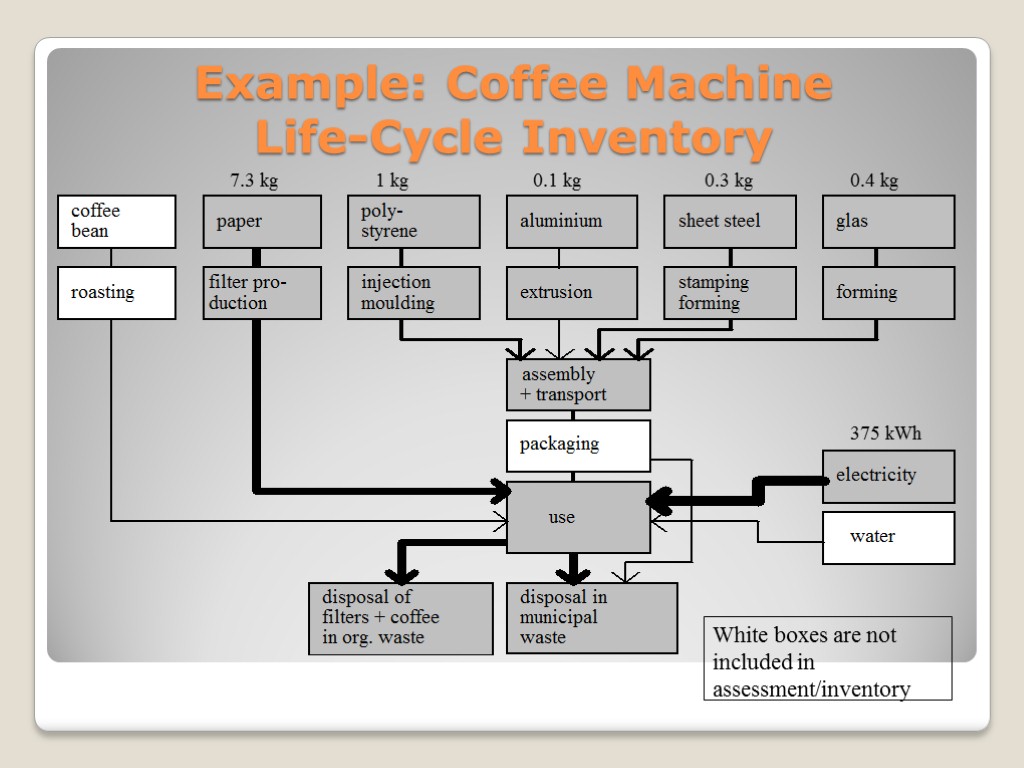 Example: Coffee Machine Life-Cycle Inventory

7.3 kg
1 kg
0.1 kg
0.3 kg
0.4 kg

coffee bean
paper
poly-styrene
aluminium
sheet steel
glas

roasting
filter production
injection moulding
extrusion
stamping forming
forming

assembly + transport

packaging

375 kWh

electricity

use

water

disposal of filters + coffee in org. waste
disposal in municipal waste

White boxes are not included in assessment/inventory